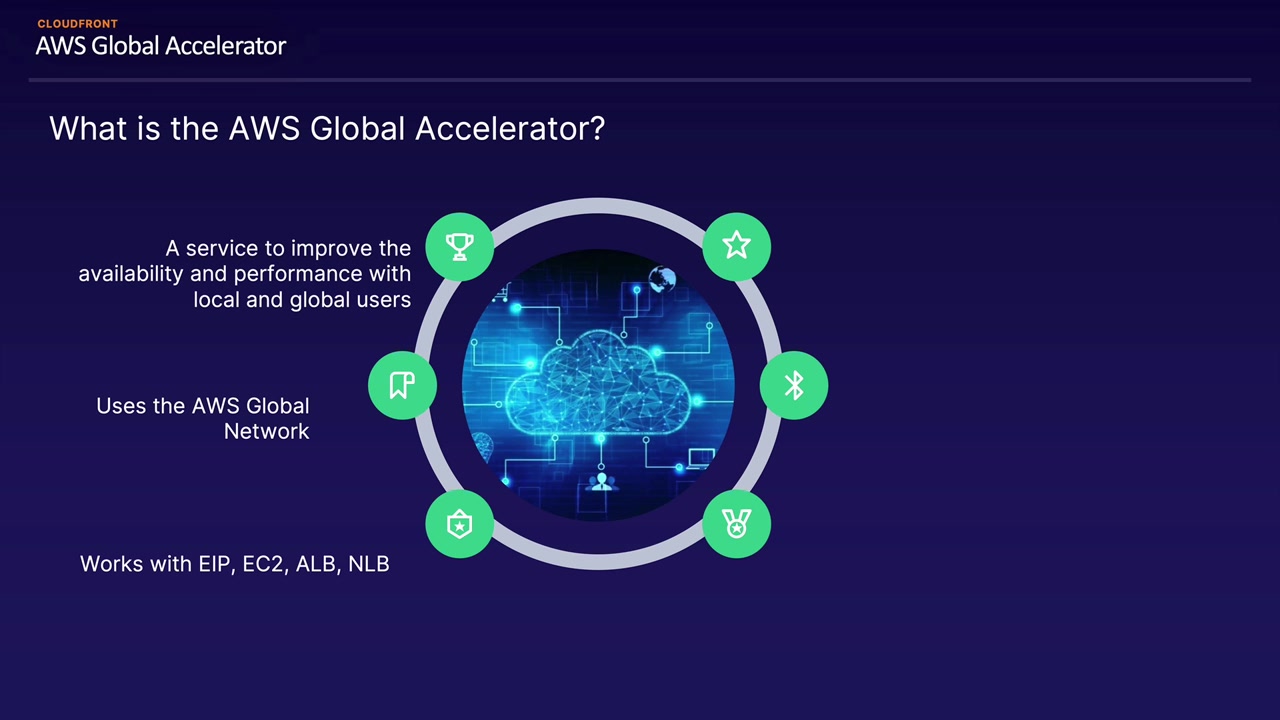 CLOUDFRONT
AWS Global Accelerator

What is the AWS Global Accelerator?

A service to improve the availability and performance with local and global users

Uses the AWS Global Network

Works with EIP, EC2, ALB, NLB